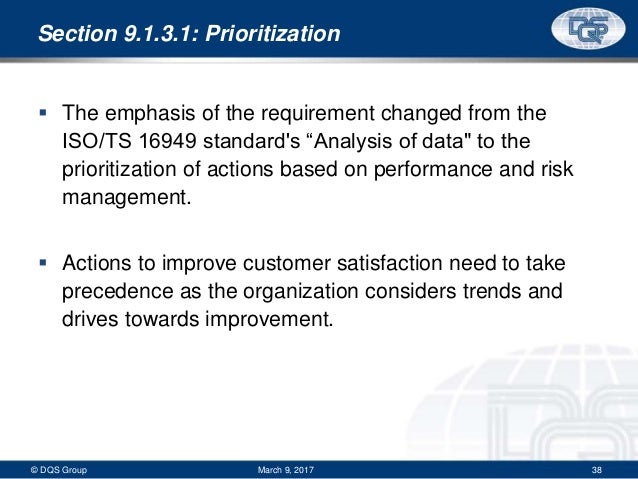 Section 9.1.3.1: Prioritization

DQS

▪ The emphasis of the requirement changed from the ISO/TS 16949 standard's “Analysis of data" to the prioritization of actions based on performance and risk management.

▪ Actions to improve customer satisfaction need to take precedence as the organization considers trends and drives towards improvement.

© DQS Group March 9, 2017 38